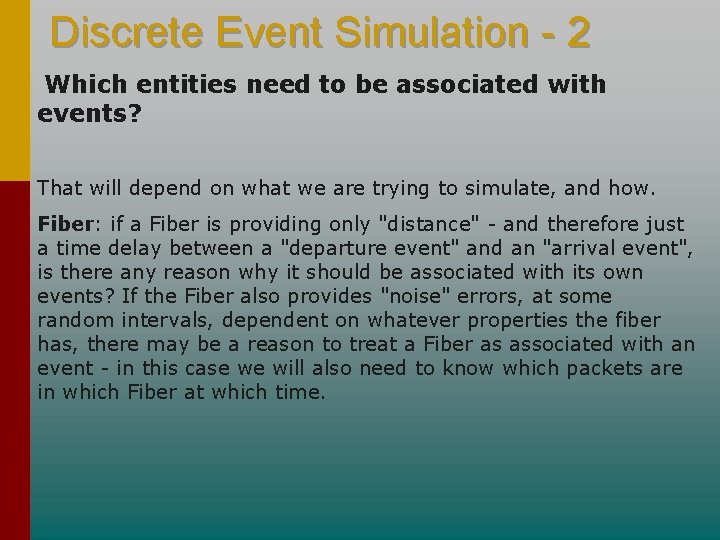 Discrete Event Simulation - 2

Which entities need to be associated with events?

That will depend on what we are trying to simulate, and how.

Fiber: if a Fiber is providing only "distance" - and therefore just a time delay between a "departure event" and an "arrival event", is there any reason why it should be associated with its own events? If the Fiber also provides "noise" errors, at some random intervals, dependent on whatever properties the fiber has, there may be a reason to treat a Fiber as associated with an event - in this case we will also need to know which packets are in which Fiber at which time.